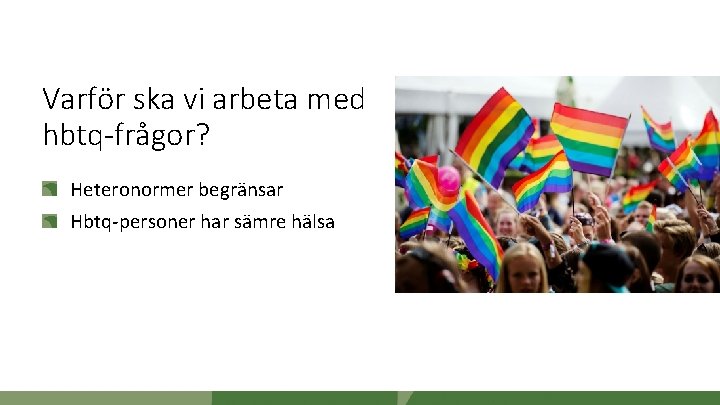 Varför ska vi arbeta med hbtq-frågor?

Heteronormer begränsar

Hbtq-personer har sämre hälsa